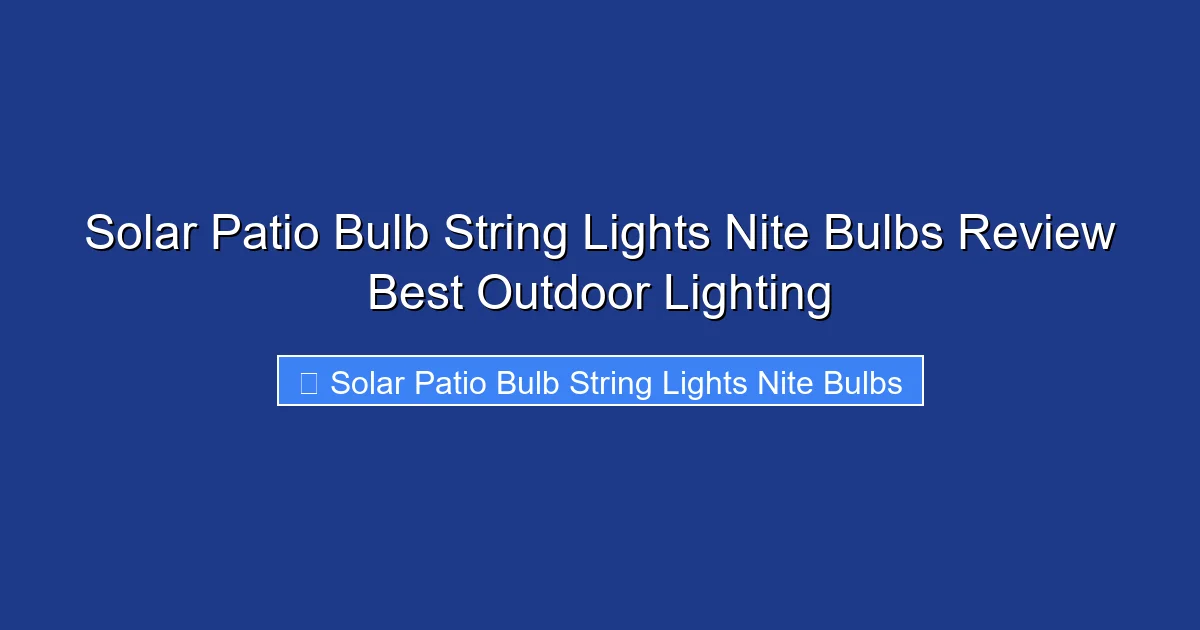 Solar Patio Bulb String Lights Nite Bulbs Review Best Outdoor Lighting

Solar Patio Bulb String Lights Nite Bulbs